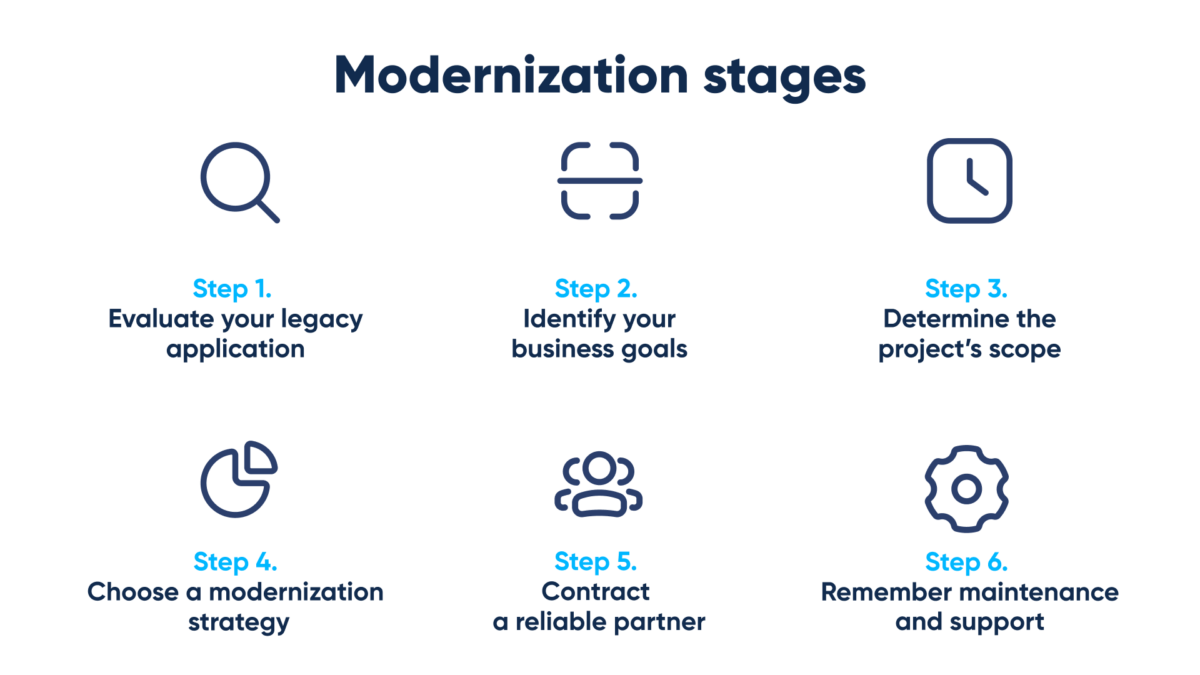 Modernization stages

Step 1.
Evaluate your legacy application

Step 2.
Identify your business goals

Step 3.
Determine the project's scope

Step 4.
Choose a modernization strategy

Step 5.
Contract a reliable partner

Step 6.
Remember maintenance and support